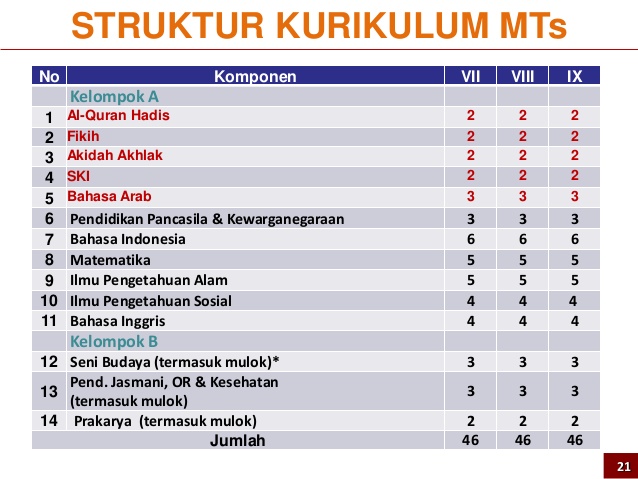 STRUKTUR KURIKULUM MTs

| No | Komponen | VII | VIII | IX |
|---|---|---|---|---|
| | Kelompok A | | | |
| 1 | Al-Quran Hadis | 2 | 2 | 2 |
| 2 | Fikih | 2 | 2 | 2 |
| 3 | Akidah Akhlak | 2 | 2 | 2 |
| 4 | SKI | 2 | 2 | 2 |
| 5 | Bahasa Arab | 3 | 3 | 3 |
| 6 | Pendidikan Pancasila & Kewarganegaraan | 3 | 3 | 3 |
| 7 | Bahasa Indonesia | 6 | 6 | 6 |
| 8 | Matematika | 5 | 5 | 5 |
| 9 | Ilmu Pengetahuan Alam | 5 | 5 | 5 |
| 10 | Ilmu Pengetahuan Sosial | 4 | 4 | 4 |
| 11 | Bahasa Inggris | 4 | 4 | 4 |
| | Kelompok B | | | |
| 12 | Seni Budaya (termasuk mulok)* | 3 | 3 | 3 |
| 13 | Pend. Jasmani, OR & Kesehatan (termasuk mulok) | 3 | 3 | 3 |
| 14 | Prakarya (termasuk mulok) | 2 | 2 | 2 |
| | Jumlah | 46 | 46 | 46 |

21